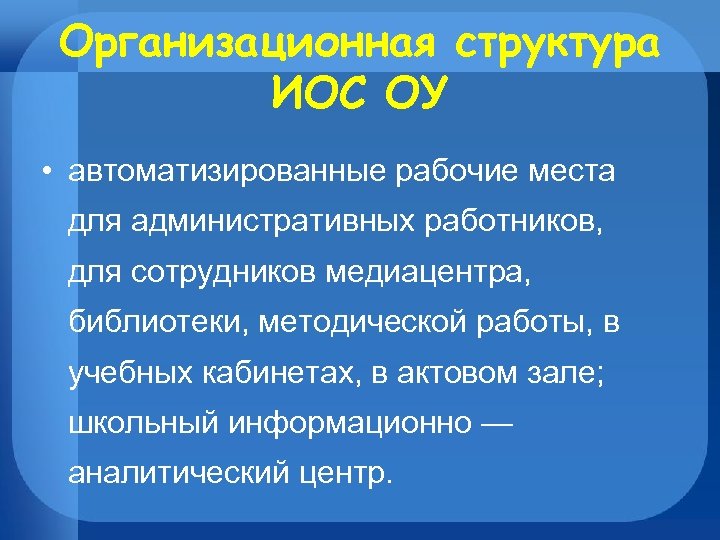 Организационная структура ИОС ОУ

• автоматизированные рабочие места для административных работников, для сотрудников медиацентра, библиотеки, методической работы, в учебных кабинетах, в актовом зале; школьный информационно — аналитический центр.